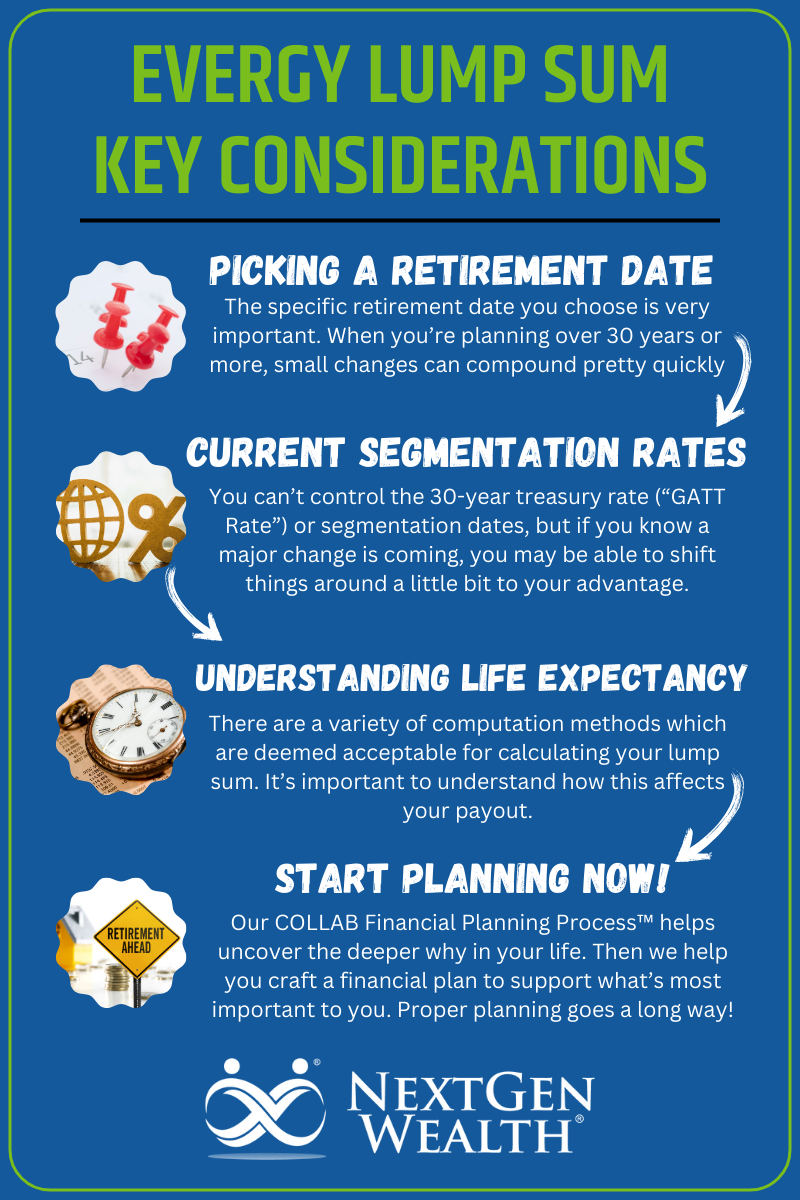 EVERGY LUMP SUM KEY CONSIDERATIONS

PICKING A RETIREMENT DATE

The specific retirement date you choose is very important. When you're planning over 30 years or more, small changes can compound pretty quickly

CURRENT SEGMENTATION RATES

You can't control the 30-year treasury rate ("GATT Rate") or segmentation dates, but if you know a major change is coming, you may be able to shift things around a little bit to your advantage.

UNDERSTANDING LIFE EXPECTANCY

There are a variety of computation methods which are deemed acceptable for calculating your lump sum. It's important to understand how this affects your payout.

START PLANNING NOW!

RETIREMENT AHEAD

Our COLLAB Financial Planning Process™ helps uncover the deeper why in your life. Then we help you craft a financial plan to support what's most important to you. Proper planning goes a long way!

NEXTGEN WEALTH®